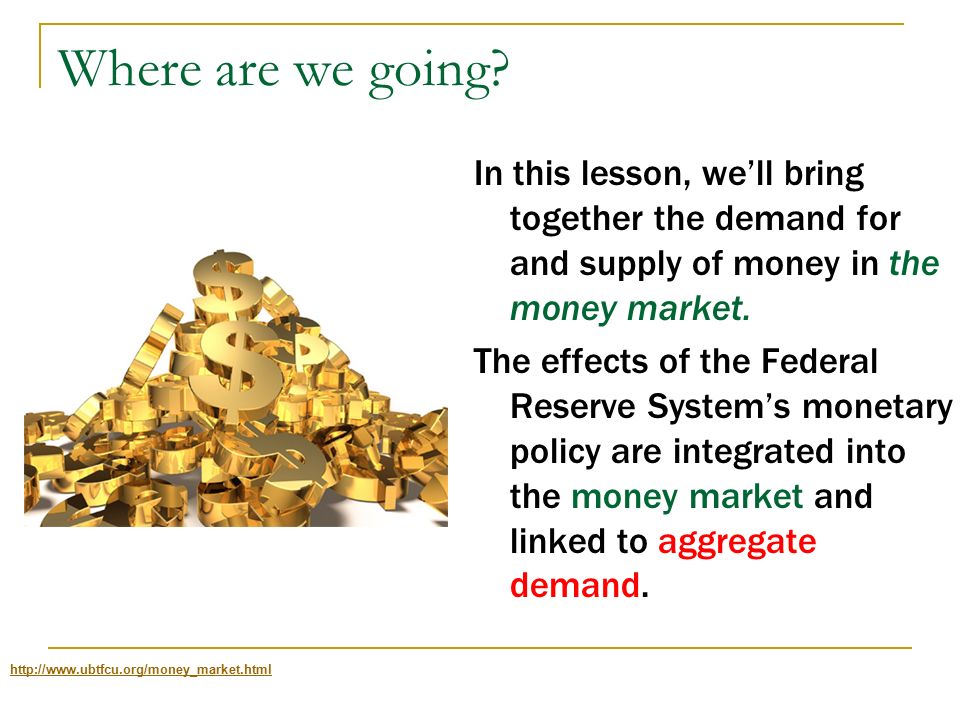 Where are we going?

In this lesson, we'll bring together the demand for and supply of money in the money market.

The effects of the Federal Reserve System's monetary policy are integrated into the money market and linked to aggregate demand.

http://www.ubtfcu.org/money_market.html